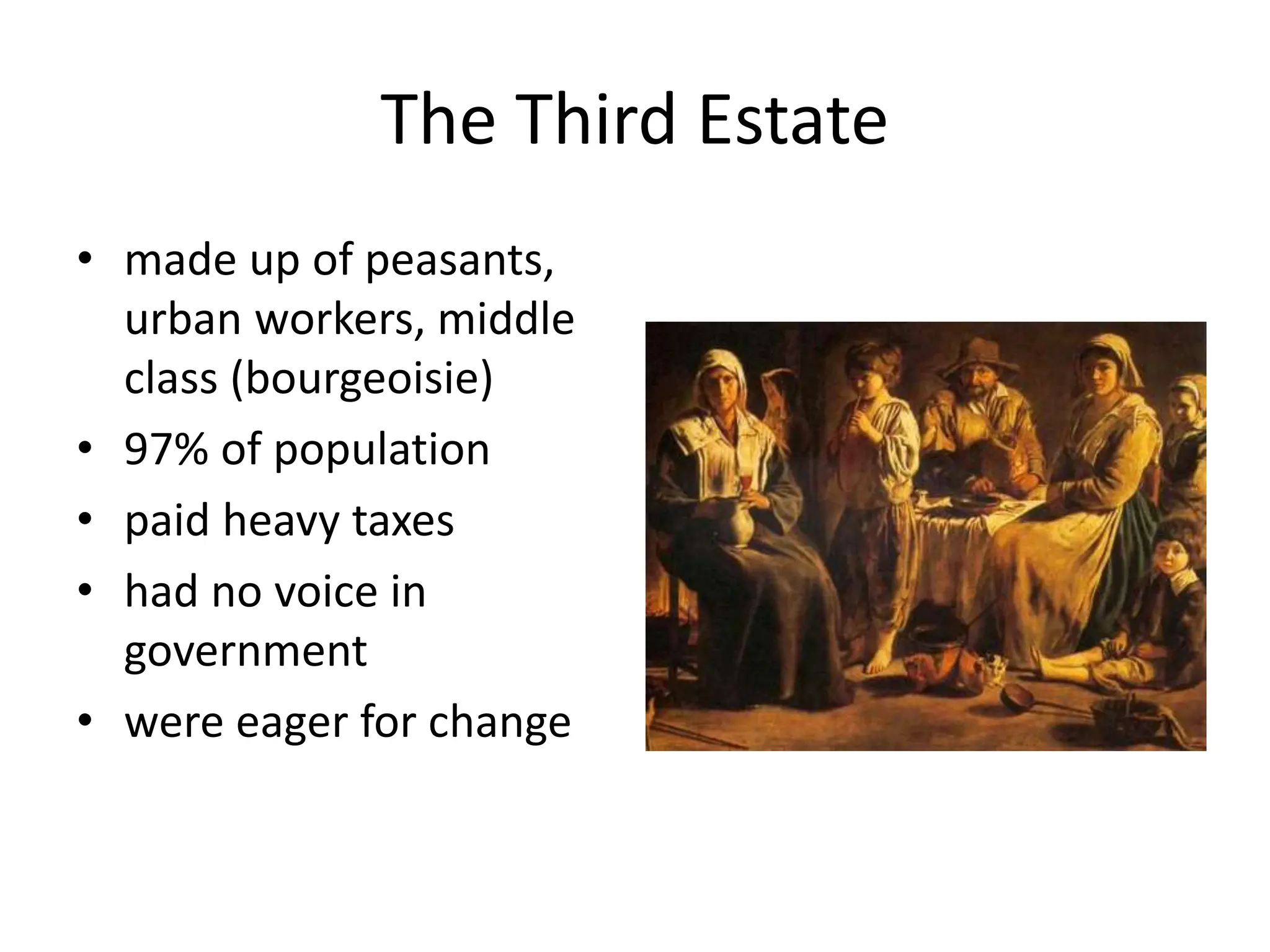 The Third Estate

• made up of peasants, urban workers, middle class (bourgeoisie)
• 97% of population
• paid heavy taxes
• had no voice in government
• were eager for change